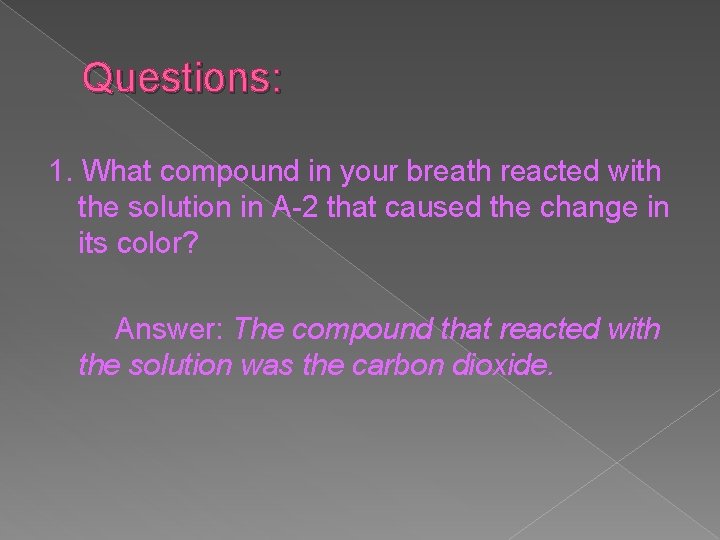 Questions:

1. What compound in your breath reacted with the solution in A-2 that caused the change in its color?

Answer: The compound that reacted with the solution was the carbon dioxide.